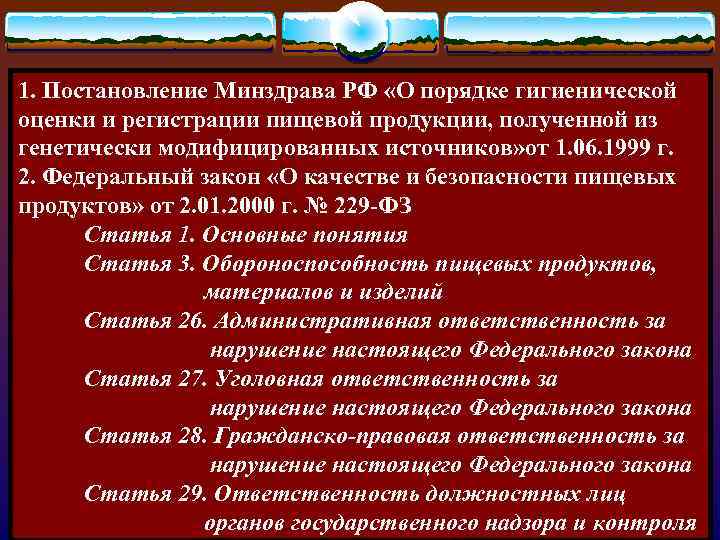 1. Постановление Минздрава РФ «О порядке гигиенической оценки и регистрации пищевой продукции, полученной из генетически модифицированных источников»от 1.06.1999 г.
2. Федеральный закон «О качестве и безопасности пищевых продуктов» от 2.01.2000 г. № 229-ФЗ

Статья 1. Основные понятия
Статья 3. Обороноспособность пищевых продуктов, материалов и изделий
Статья 26. Административная ответственность за нарушение настоящего Федерального закона
Статья 27. Уголовная ответственность за нарушение настоящего Федерального закона
Статья 28. Гражданско-правовая ответственность за нарушение настоящего Федерального закона
Статья 29. Ответственность должностных лиц органов государственного надзора и контроля